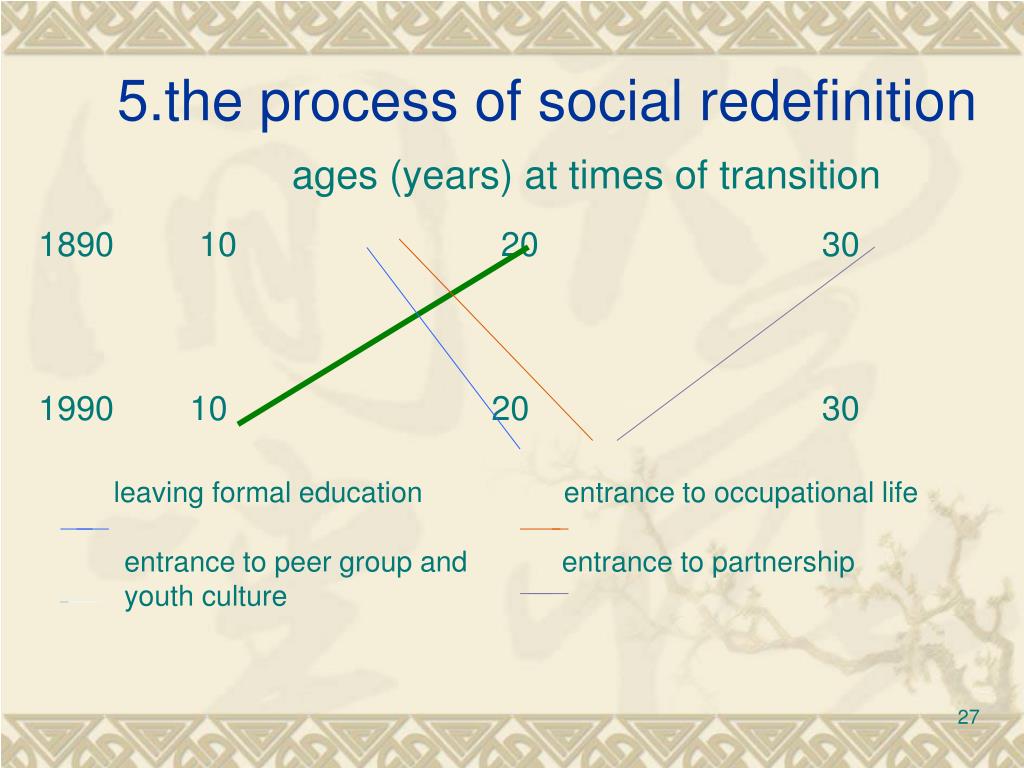 5.the process of social redefinition

ages (years) at times of transition

1890 10 20 30

1990 10 20 30

leaving formal education

entrance to occupational life

entrance to peer group and youth culture

entrance to partnership

27